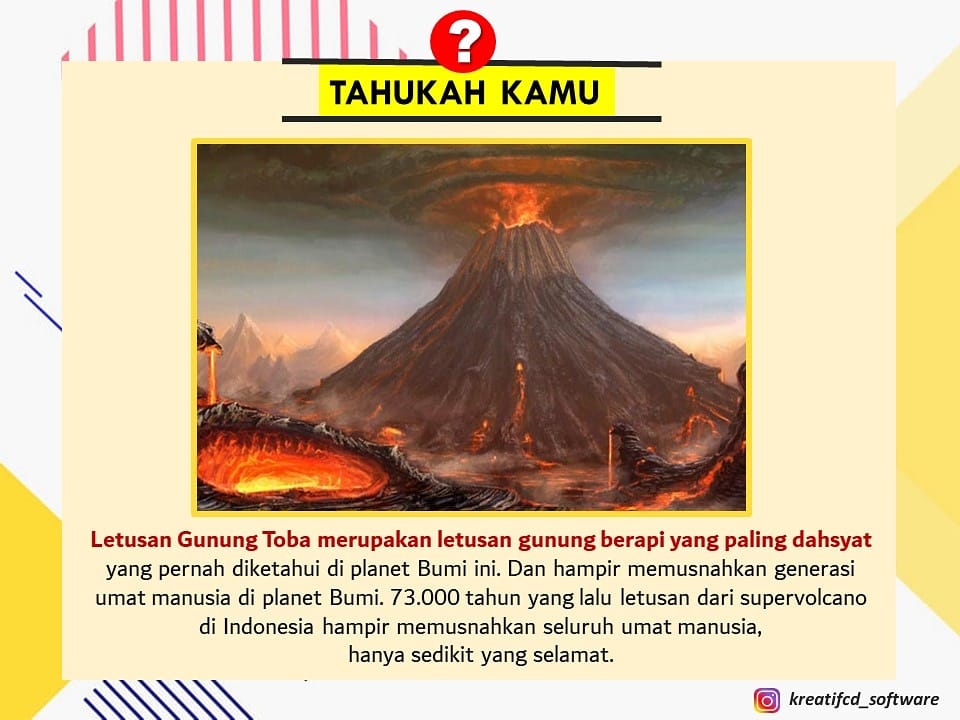 ?

TAHUKAH KAMU

Letusan Gunung Toba merupakan letusan gunung berapi yang paling dahsyat yang pernah diketahui di planet Bumi ini. Dan hampir memusnahkan generasi umat manusia di planet Bumi. 73.000 tahun yang lalu letusan dari supervolcano di Indonesia hampir memusnahkan seluruh umat manusia, hanya sedikit yang selamat.

kreatifcd_software